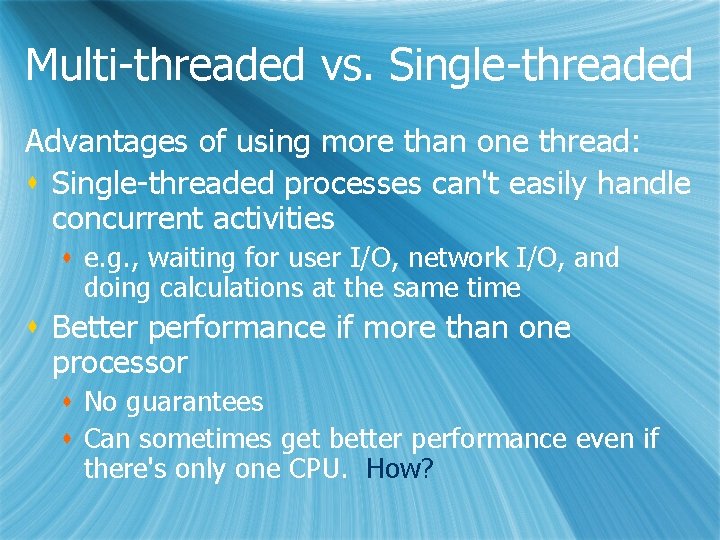 Multi-threaded vs. Single-threaded

Advantages of using more than one thread:

- Single-threaded processes can't easily handle concurrent activities
  - e.g., waiting for user I/O, network I/O, and doing calculations at the same time
- Better performance if more than one processor
  - No guarantees
  - Can sometimes get better performance even if there's only one CPU. How?